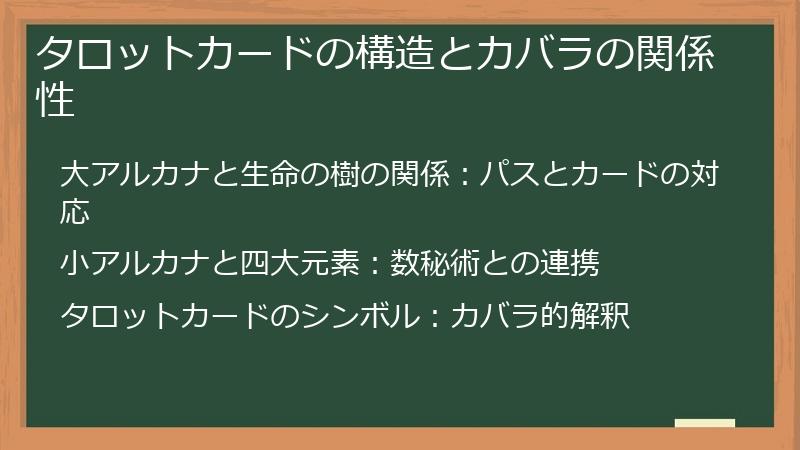 タロットカードの構造とカバラの関係性

大アルカナと生命の樹の関係：パスとカードの対応

小アルカナと四大元素：数秘術との連携

タロットカードのシンボル：カバラ的解釈